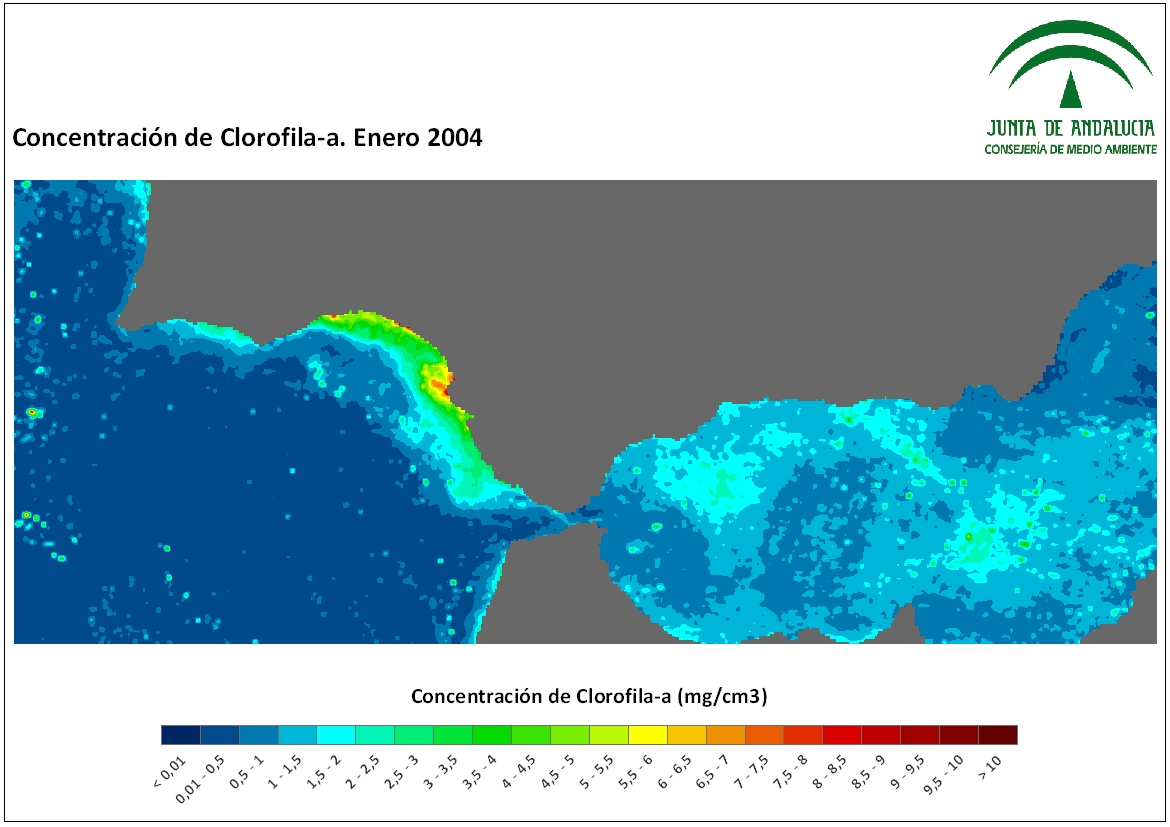 Concentración de Clorofila-a. Enero 2004

JUNTA DE ANDALUCIA
CONSEJERÍA DE MEDIO AMBIENTE

Concentración de Clorofila-a (mg/cm3)

< 0,01
0,01 - 0,5
0,5 - 1
1 - 1,5
1,5 - 2
2 - 2,5
2,5 - 3
3 - 3,5
3,5 - 4
4 - 4,5
4,5 - 5
5 - 5,5
5,5 - 6
6 - 6,5
6,5 - 7
7 - 7,5
7,5 - 8
8 - 8,5
8,5 - 9
9 - 9,5
9,5 - 10
> 10